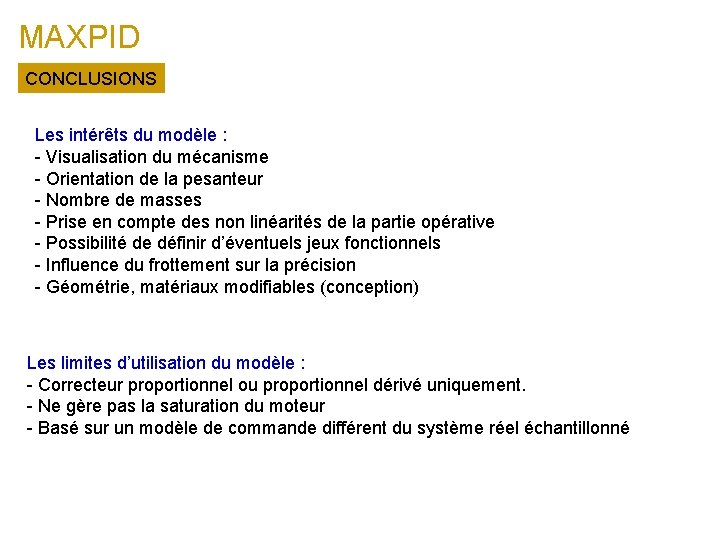 MAXPID

CONCLUSIONS

Les intérêts du modèle :
- Visualisation du mécanisme
- Orientation de la pesanteur
- Nombre de masses
- Prise en compte des non linéarités de la partie opérative
- Possibilité de définir d'éventuels jeux fonctionnels
- Influence du frottement sur la précision
- Géométrie, matériaux modifiables (conception)

Les limites d'utilisation du modèle :
- Correcteur proportionnel ou proportionnel dérivé uniquement.
- Ne gère pas la saturation du moteur
- Basé sur un modèle de commande différent du système réel échantillonné